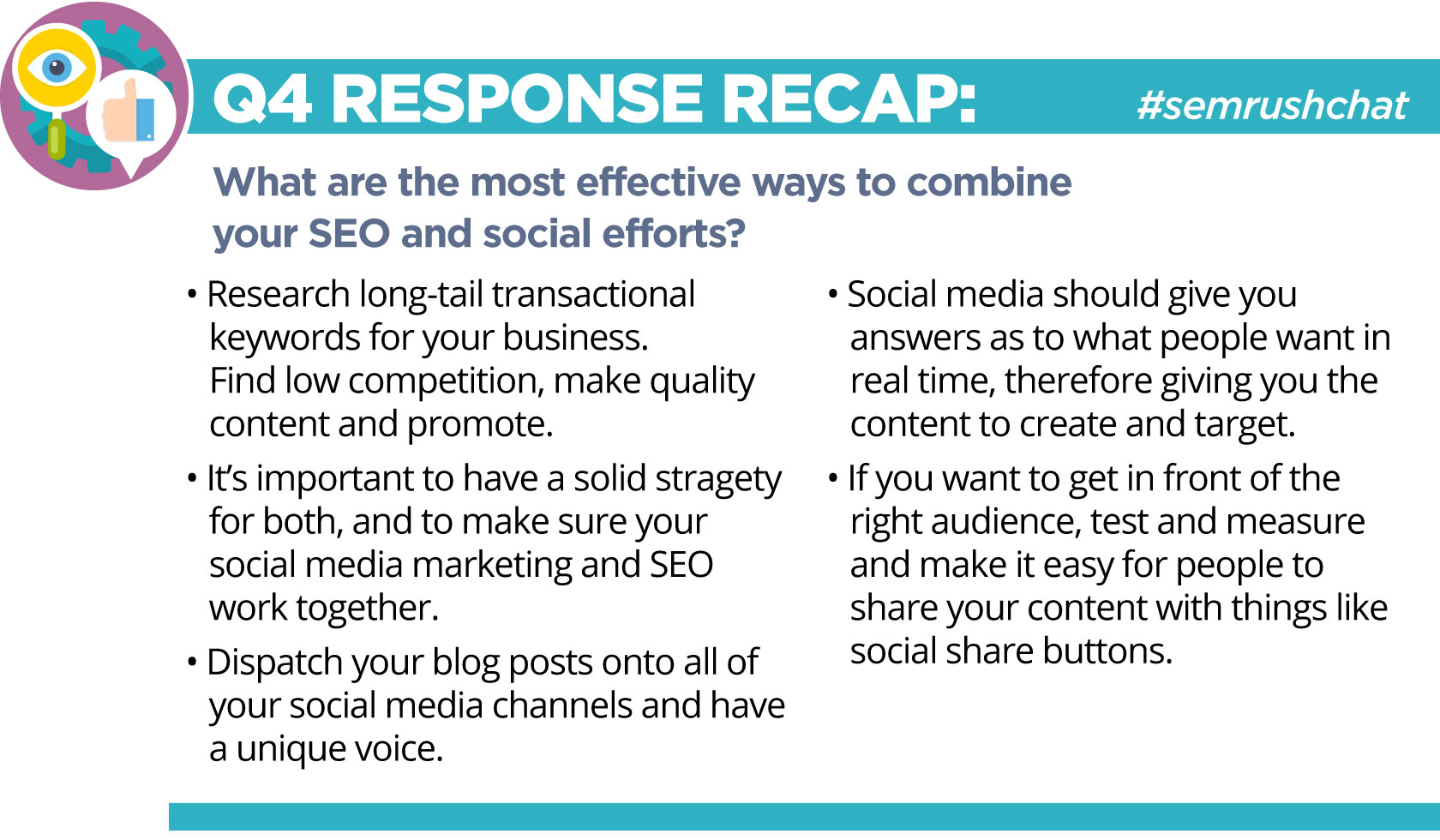 Q4 RESPONSE RECAP: #semrushchat

What are the most effective ways to combine your SEO and social efforts?

• Research long-tail transactional keywords for your business. Find low competition, make quality content and promote.

• It's important to have a solid stragety for both, and to make sure your social media marketing and SEO work together.

• Dispatch your blog posts onto all of your social media channels and have a unique voice.

• Social media should give you answers as to what people want in real time, therefore giving you the content to create and target.

• If you want to get in front of the right audience, test and measure and make it easy for people to share your content with things like social share buttons.